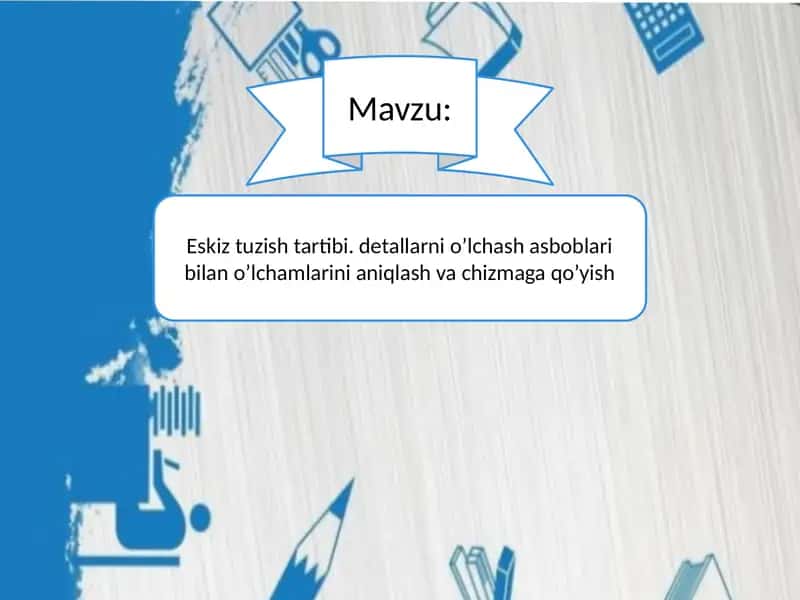 Mavzu:

Eskiz tuzish tartibi. detallarni o’lchash asboblari bilan o’lchamlarini aniqlash va chizmaga qo’yish